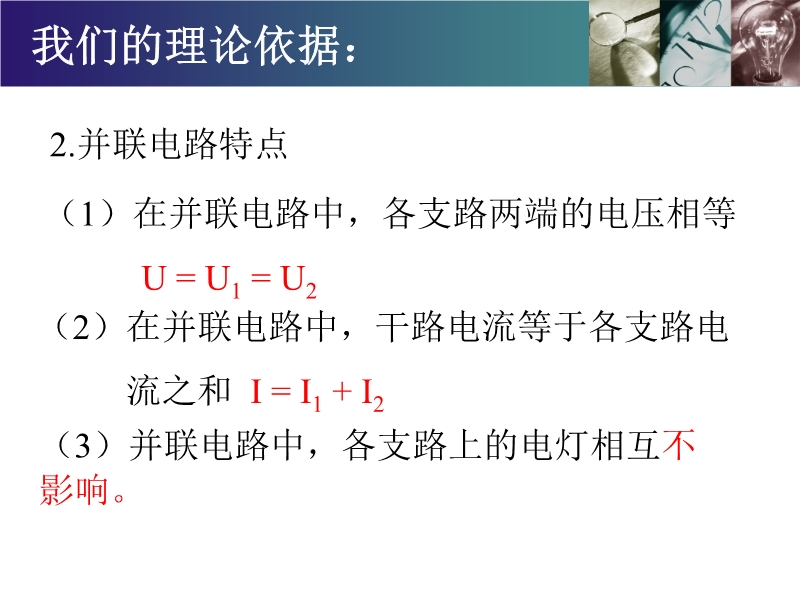 我们的理论依据：

2.并联电路特点

（1）在并联电路中，各支路两端的电压相等

$U = U_1 = U_2$

（2）在并联电路中，干路电流等于各支路电流之和 $I = I_1 + I_2$

（3）并联电路中，各支路上的电灯相互不影响。